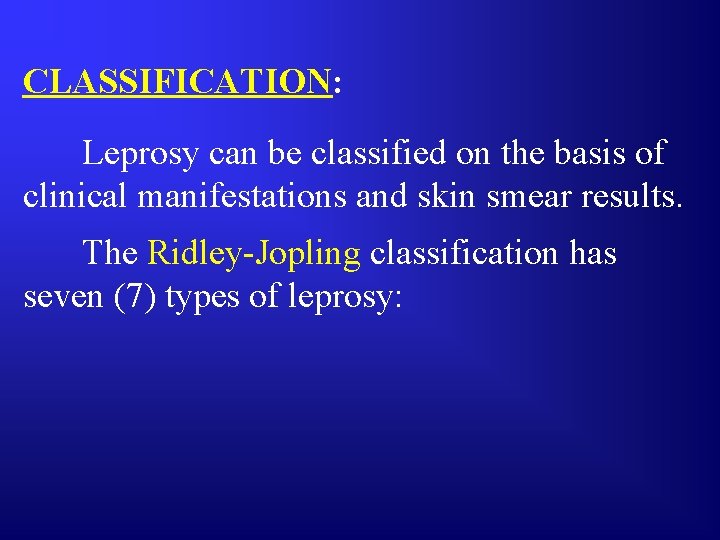 CLASSIFICATION:

Leprosy can be classified on the basis of clinical manifestations and skin smear results.

The Ridley-Jopling classification has seven (7) types of leprosy: